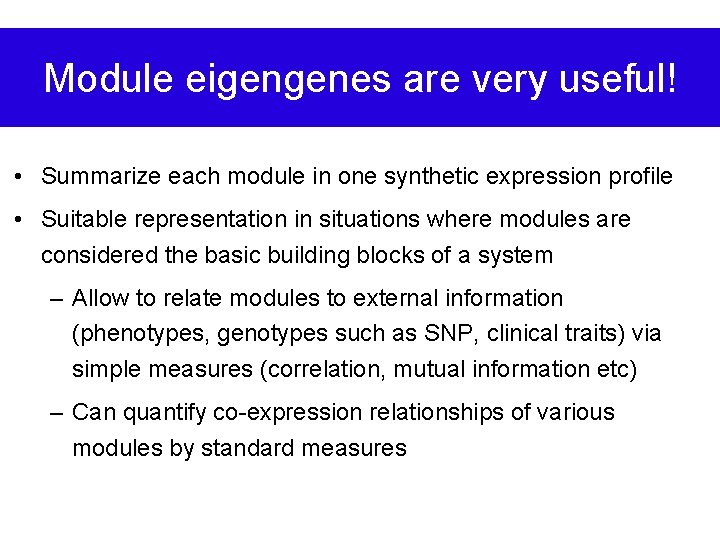 Module eigengenes are very useful!

• Summarize each module in one synthetic expression profile

• Suitable representation in situations where modules are considered the basic building blocks of a system

– Allow to relate modules to external information (phenotypes, genotypes such as SNP, clinical traits) via simple measures (correlation, mutual information etc)

– Can quantify co-expression relationships of various modules by standard measures